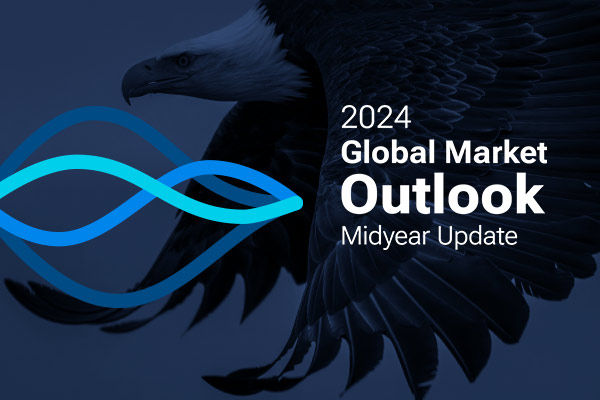 2024
Global Market
Outlook
Midyear Update